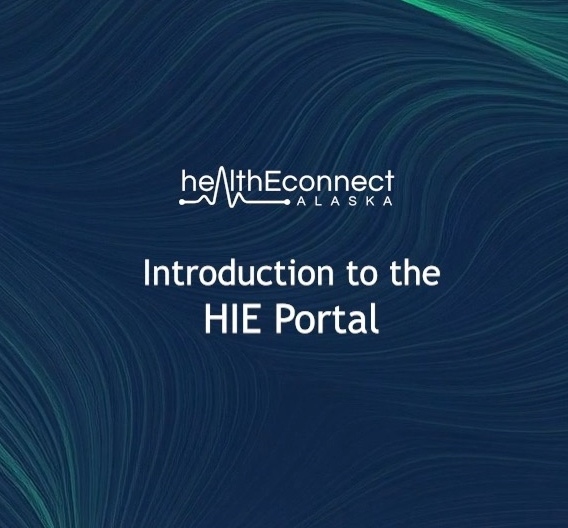 healthEconnect
ALASKA

Introduction to the HIE Portal